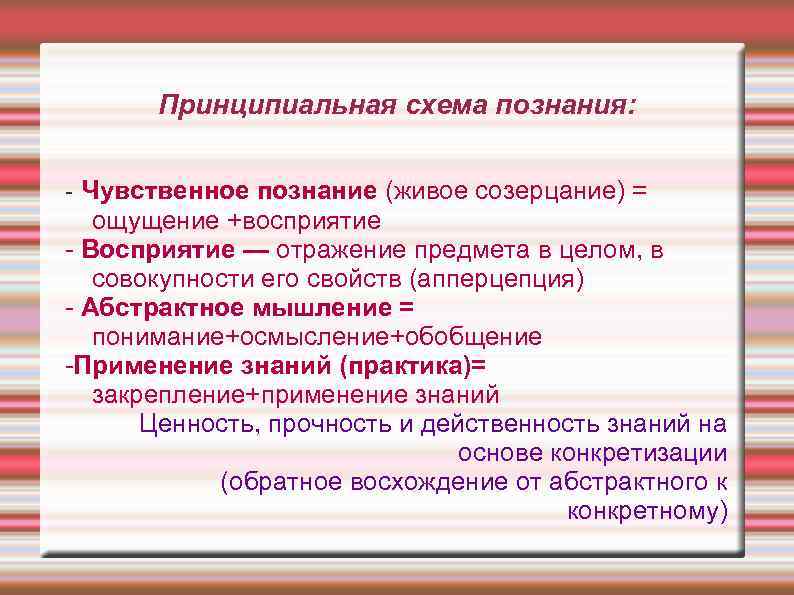 Принципиальная схема познания:

- Чувственное познание (живое созерцание) = ощущение +восприятие
- Восприятие — отражение предмета в целом, в совокупности его свойств (апперцепция)
- Абстрактное мышление = понимание+осмысление+обобщение
-Применение знаний (практика)= закрепление+применение знаний

Ценность, прочность и действенность знаний на основе конкретизации (обратное восхождение от абстрактного к конкретному)